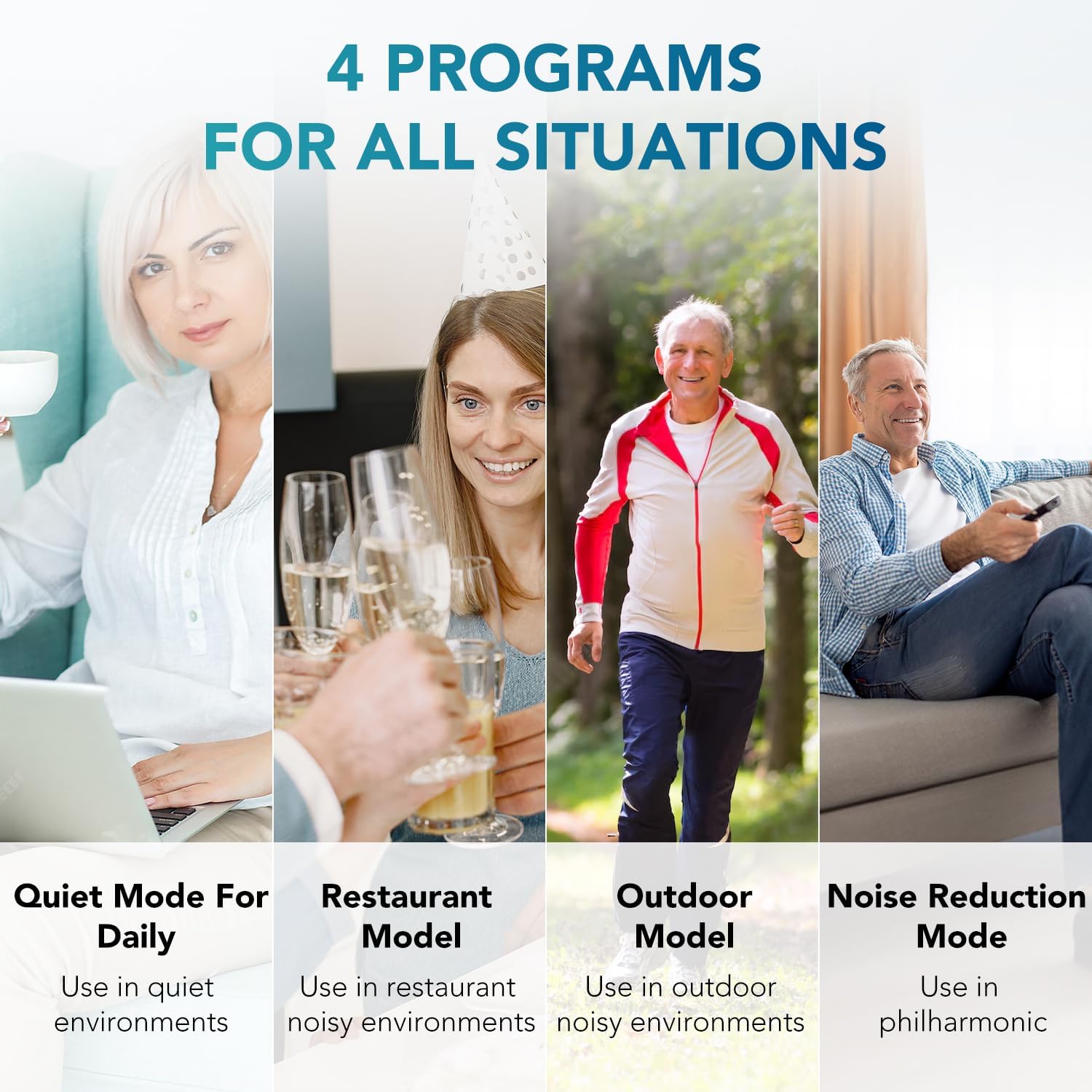 4 PROGRAMS
FOR ALL SITUATIONS

Quiet Mode For Daily
Use in quiet environments

Restaurant Model
Use in restaurant noisy environments

Outdoor Model
Use in outdoor noisy environments

Noise Reduction Mode
Use in philharmonic